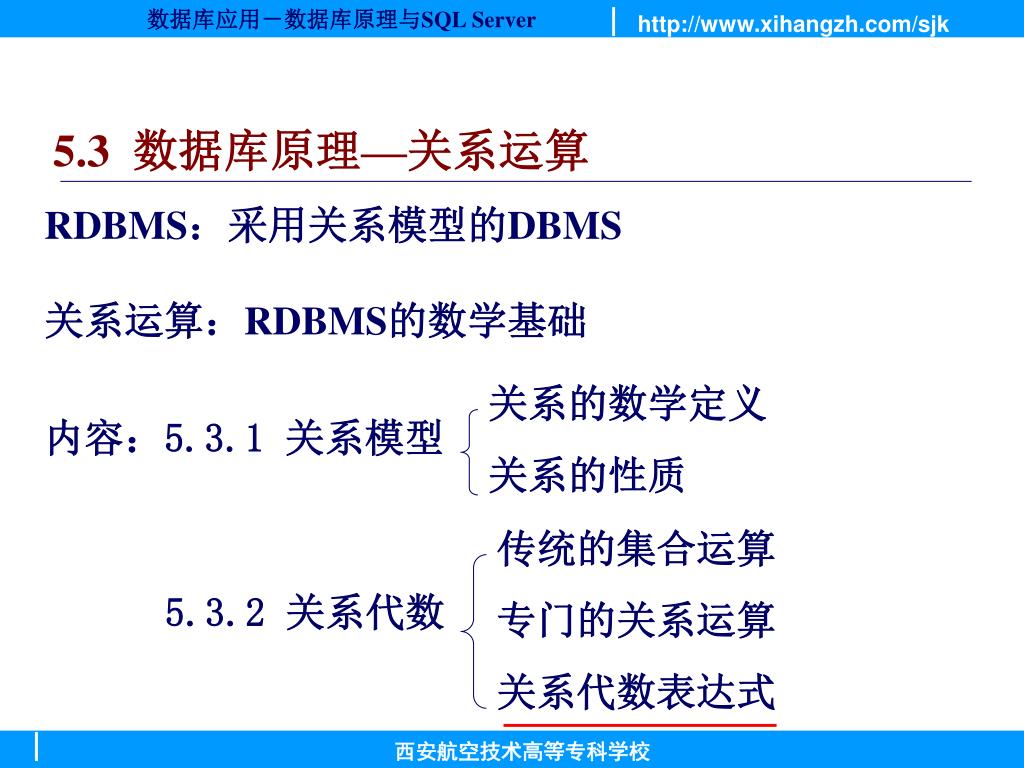 数据库应用－数据库原理与SQL Server

http://www.xihangzh.com/sjk

5.3 数据库原理—关系运算

RDBMS：采用关系模型的DBMS

关系运算：RDBMS的数学基础

内容：5.3.1 关系模型

关系的数学定义

关系的性质

5.3.2 关系代数

传统的集合运算

专门的关系运算

关系代数表达式

西安航空技术高等专科学校